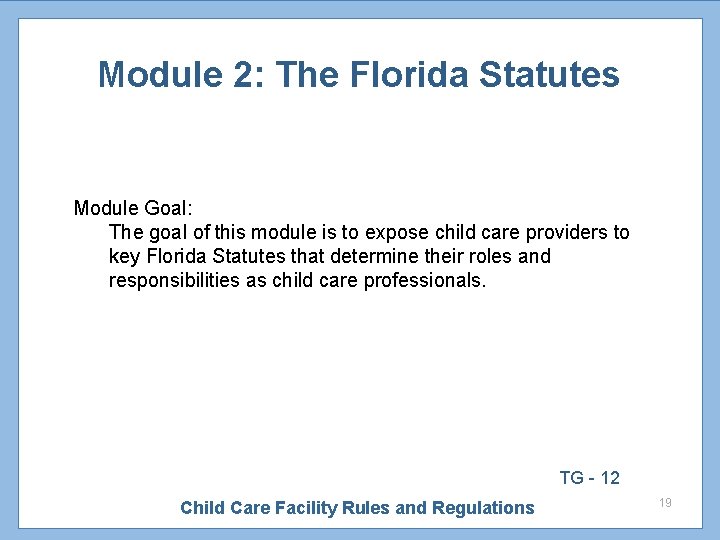 Module 2: The Florida Statutes

Module Goal:
The goal of this module is to expose child care providers to key Florida Statutes that determine their roles and responsibilities as child care professionals.

TG - 12

Child Care Facility Rules and Regulations

19